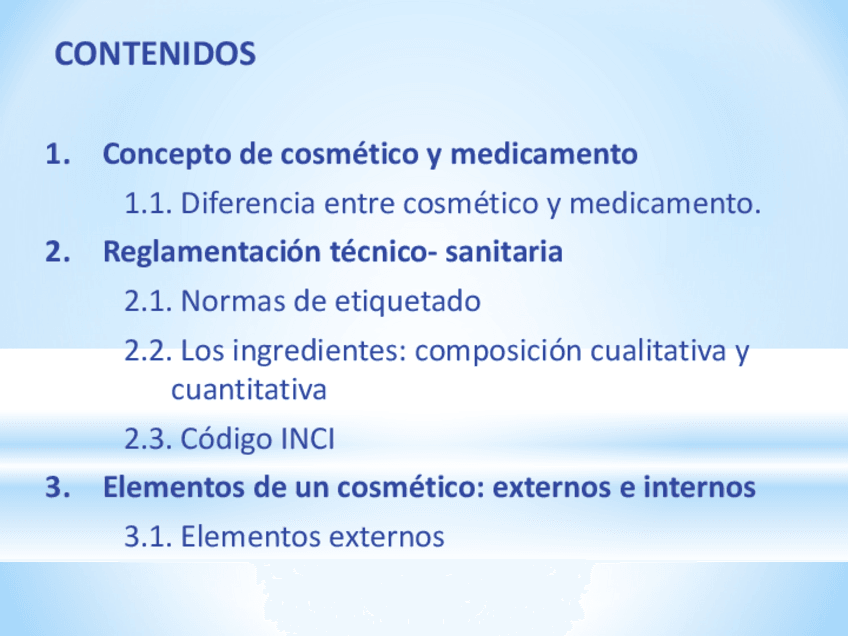 CONTENIDOS

1. Concepto de cosmético y medicamento

1.1. Diferencia entre cosmético y medicamento.

2. Reglamentación técnico- sanitaria

2.1. Normas de etiquetado

2.2. Los ingredientes: composición cualitativa y cuantitativa

2.3. Código INCI

3. Elementos de un cosmético: externos e internos

3.1. Elementos externos